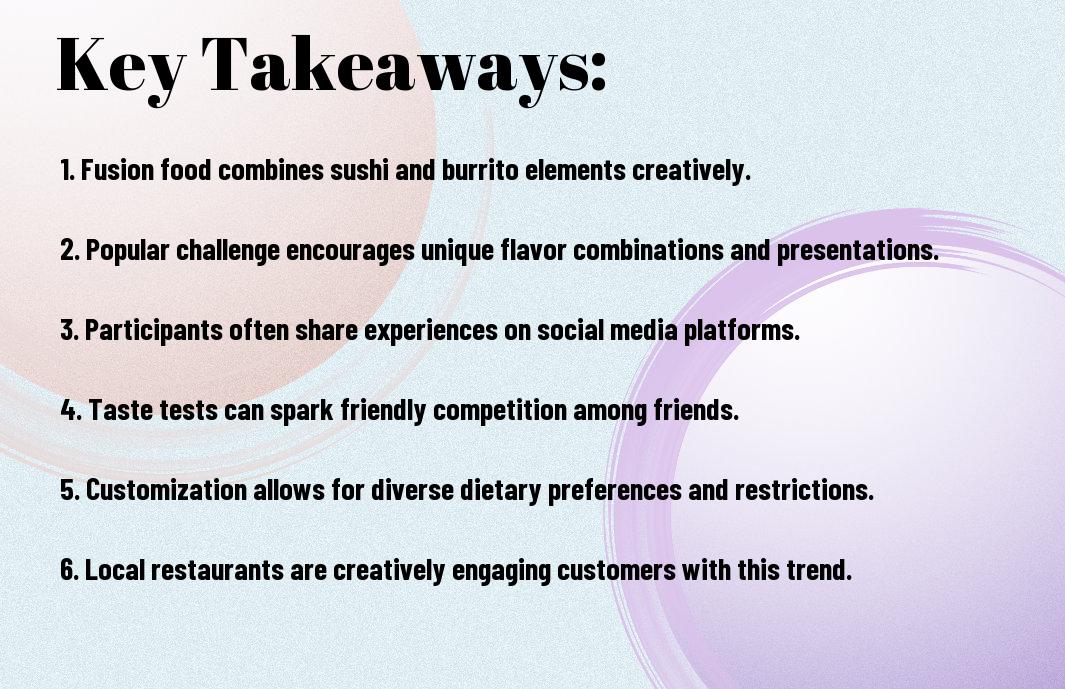 Key Takeaways:

1. Fusion food combines sushi and burrito elements creatively.

2. Popular challenge encourages unique flavor combinations and presentations.

3. Participants often share experiences on social media platforms.

4. Taste tests can spark friendly competition among friends.

5. Customization allows for diverse dietary preferences and restrictions.

6. Local restaurants are creatively engaging customers with this trend.